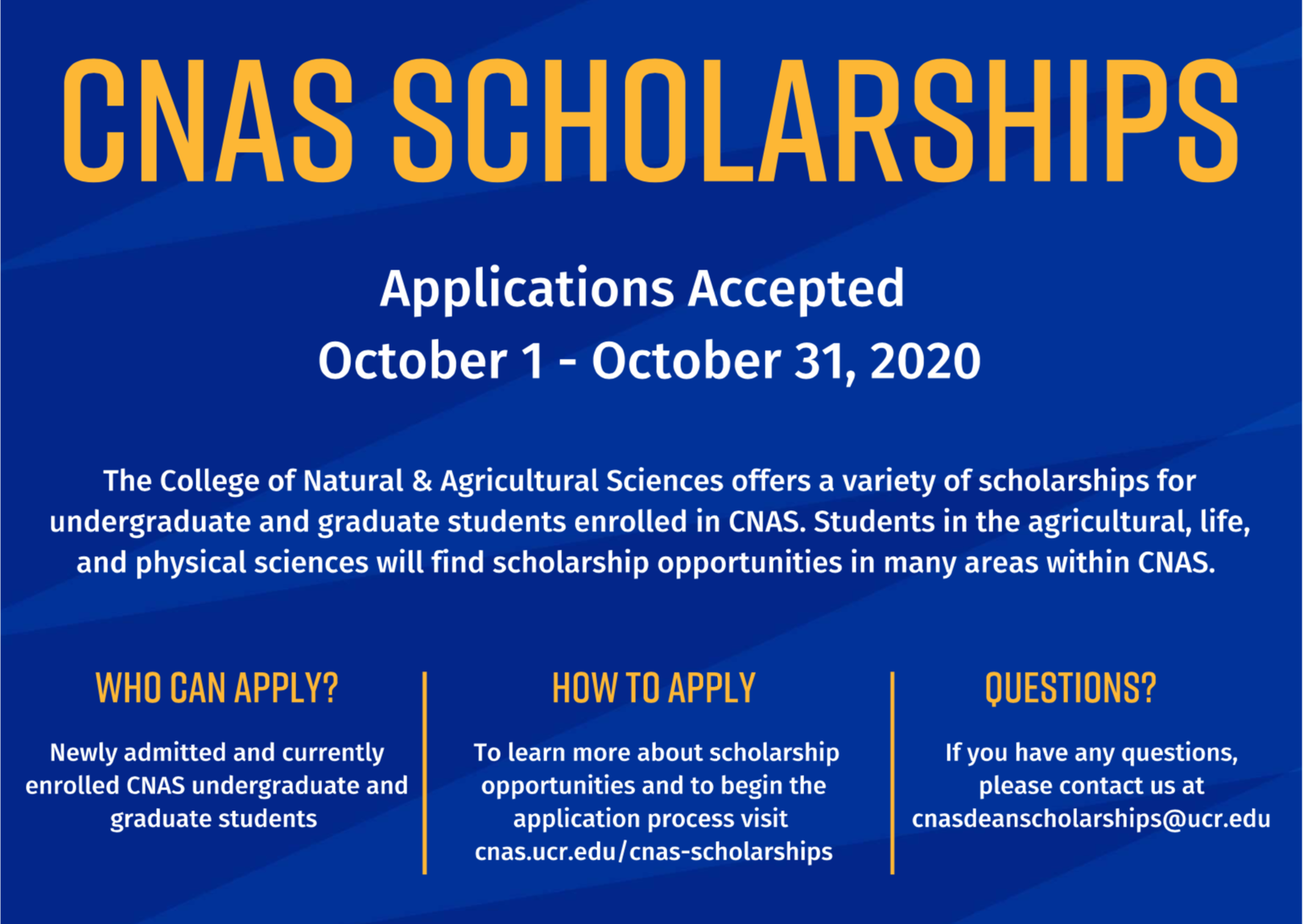 CNAS SCHOLARSHIPS

Applications Accepted
October 1 - October 31, 2020

The College of Natural & Agricultural Sciences offers a variety of scholarships for undergraduate and graduate students enrolled in CNAS. Students in the agricultural, life, and physical sciences will find scholarship opportunities in many areas within CNAS.

WHO CAN APPLY?

Newly admitted and currently enrolled CNAS undergraduate and graduate students

HOW TO APPLY

To learn more about scholarship opportunities and to begin the application process visit cnas.ucr.edu/cnas-scholarships

QUESTIONS?

If you have any questions, please contact us at cnasdeanscholarships@ucr.edu